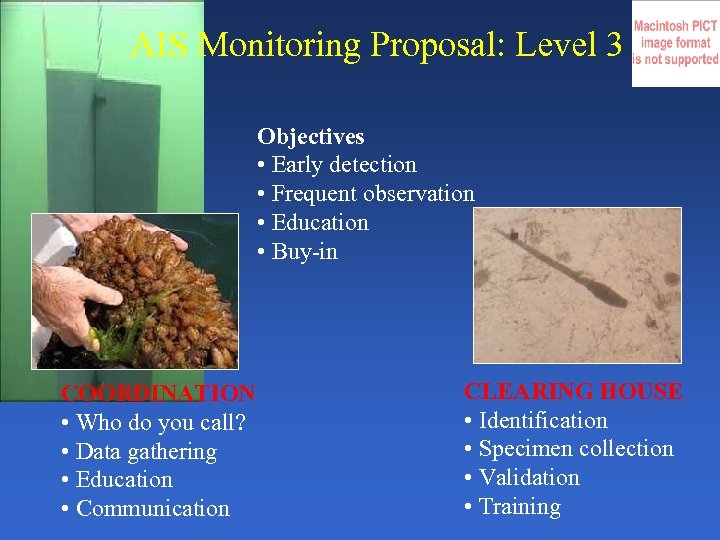 AIS Monitoring Proposal: Level 3

Macintosh PICT image format is not supported

Objectives
• Early detection
• Frequent observation
• Education
• Buy-in

COORDINATION
• Who do you call?
• Data gathering
• Education
• Communication

CLEARING HOUSE
• Identification
• Specimen collection
• Validation
• Training